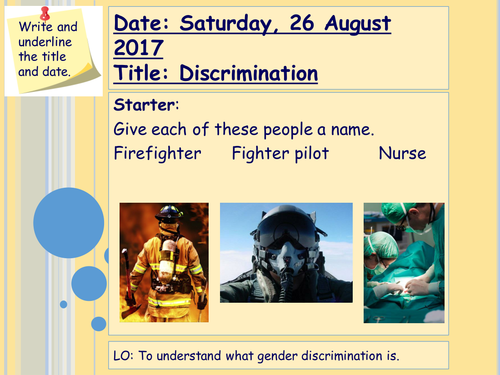 Write and underline the title and date.

Date: Saturday, 26 August 2017
Title: Discrimination

Starter:
Give each of these people a name.
Firefighter Fighter pilot Nurse

LO: To understand what gender discrimination is.